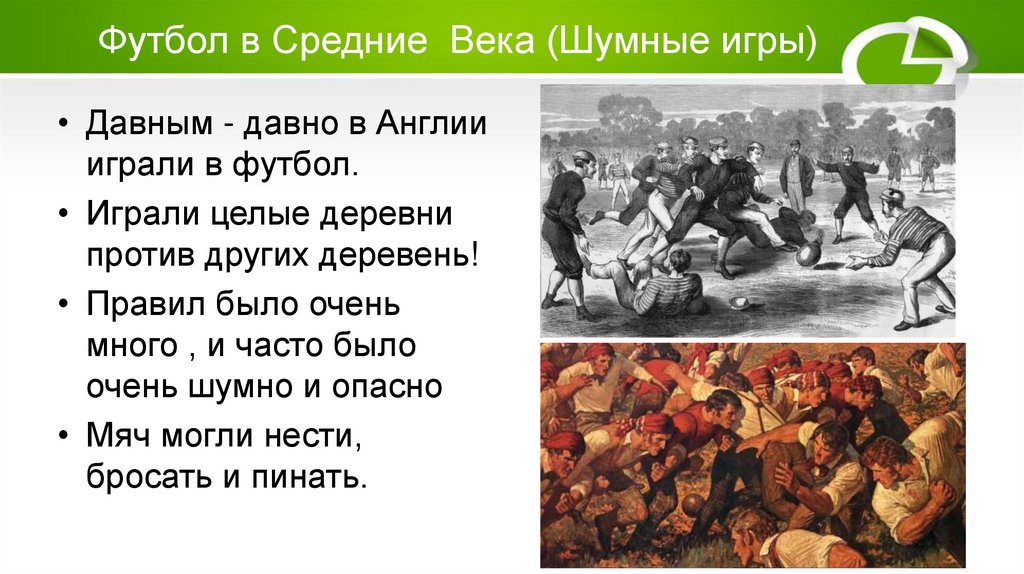 Футбол в Средние Века (Шумные игры)

• Давным - давно в Англии играли в футбол.

• Играли целые деревни против других деревень!

• Правил было очень много , и часто было очень шумно и опасно

• Мяч могли нести, бросать и пинать.